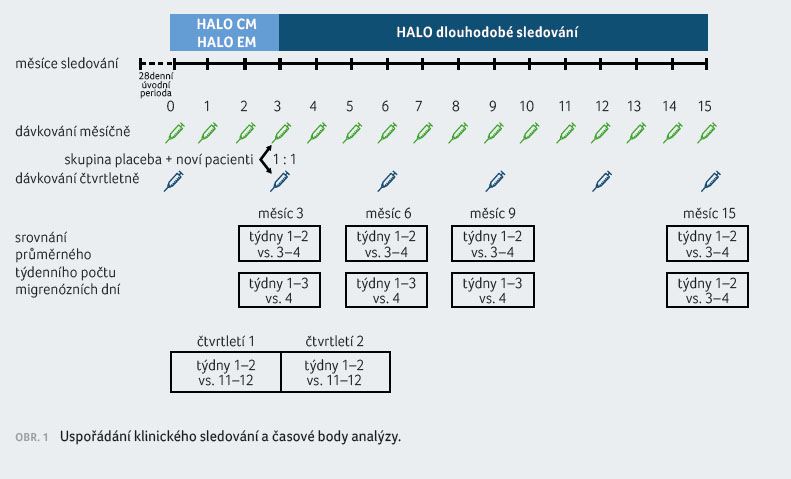 HALO CM
HALO EM

HALO dlouhodobé sledování

měsíce sledování

28denní úvodní perioda

0 1 2 3 4 5 6 7 8 9 10 11 12 13 14 15

dávkování měsíčně

skupina placeba + noví pacienti

1 : 1

dávkování čtvrtletně

měsíc 3

měsíc 6

měsíc 9

měsíc 15

srovnání průměrného týdenního počtu migrenózních dní

týdny 1–2 vs. 3–4

týdny 1–2 vs. 3–4

týdny 1–2 vs. 3–4

týdny 1–2 vs. 3–4

týdny 1–3 vs. 4

týdny 1–3 vs. 4

týdny 1–3 vs. 4

týdny 1–2 vs. 3–4

čtvrtletí 1

čtvrtletí 2

týdny 1–2 vs. 11–12

týdny 1–2 vs. 11–12

OBR. 1 Uspořádání klinického sledování a časové body analýzy.